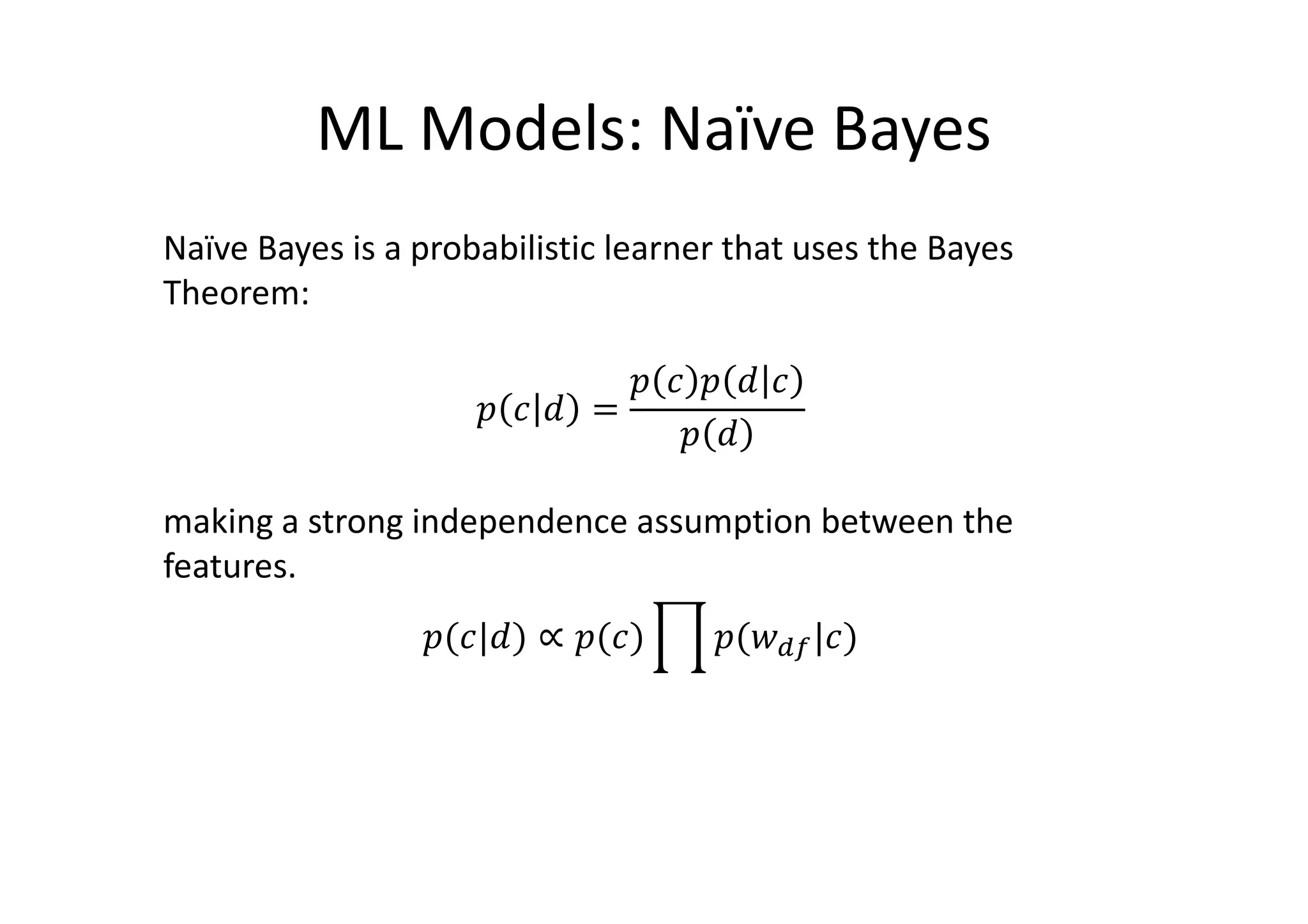 ML Models: Naïve Bayes

Naïve Bayes is a probabilistic learner that uses the Bayes Theorem:

$p(c|d) = \frac{p(c)p(d|c)}{p(d)}$

making a strong independence assumption between the features.

$p(c|d) \propto p(c) \prod p(w_{df}|c)$